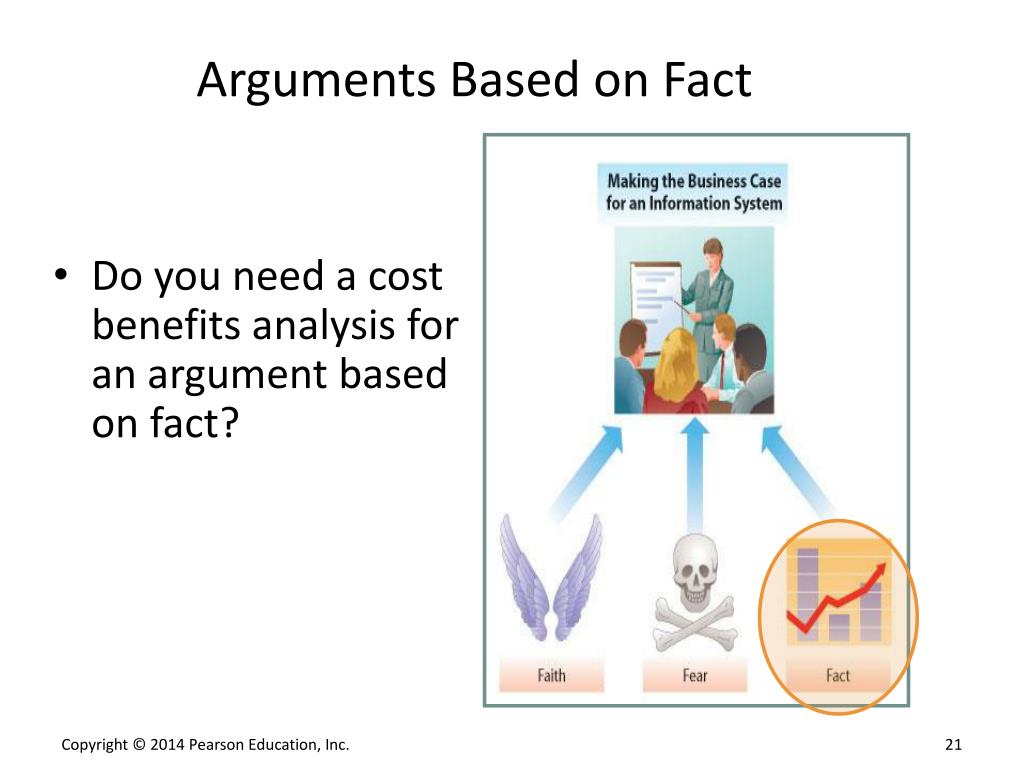 Arguments Based on Fact

• Do you need a cost benefits analysis for an argument based on fact?

Making the Business Case for an Information System

Faith

Fear

Fact

Copyright © 2014 Pearson Education, Inc.

21